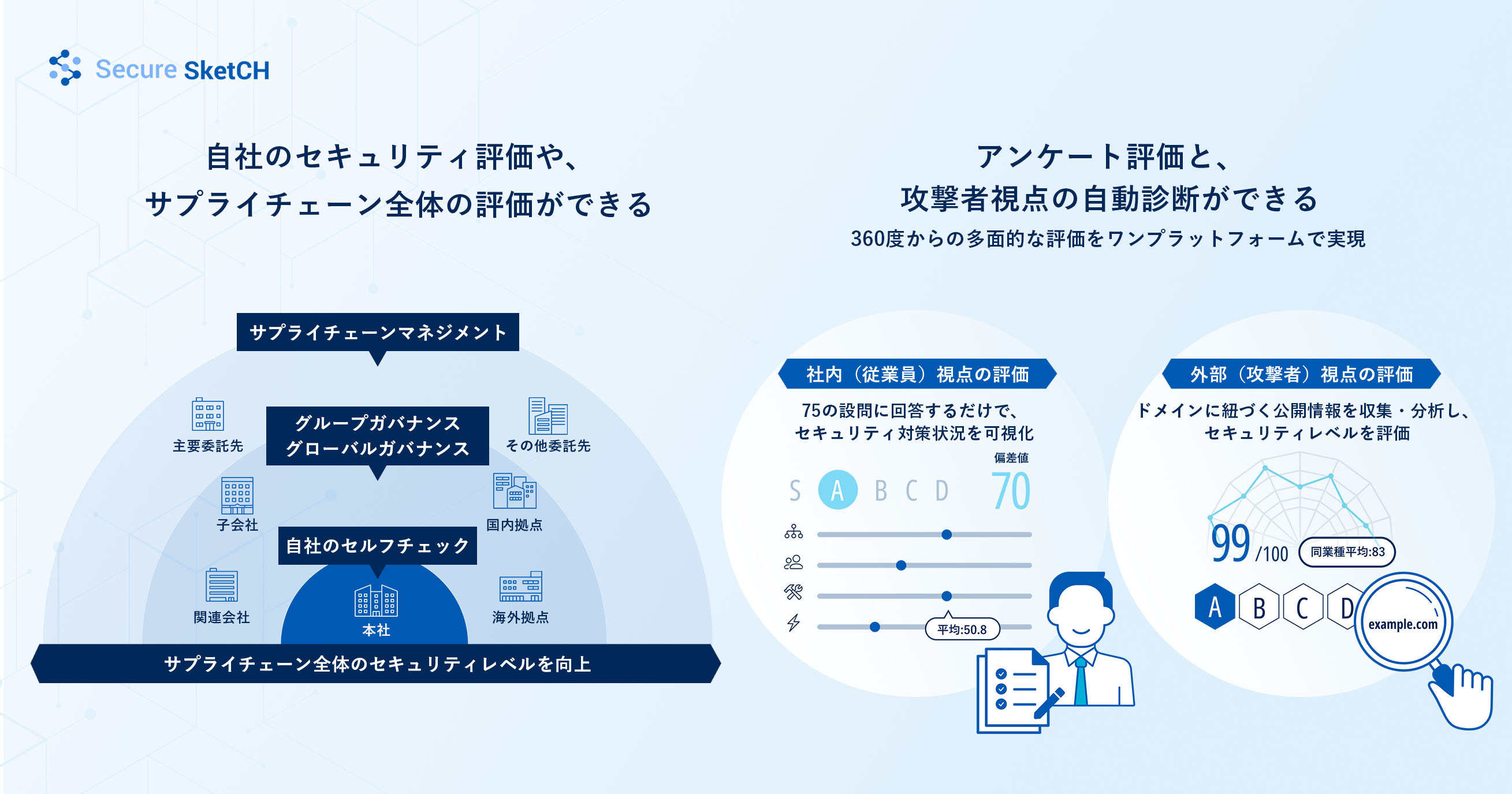 Secure SketCH

自社のセキュリティ評価や、
サプライチェーン全体の評価ができる

サプライチェーンマネジメント

主要委託先

グループガバナンス
グローバルガバナンス

その他委託先

子会社

国内拠点

自社のセルフチェック

関連会社

本社

海外拠点

サプライチェーン全体のセキュリティレベルを向上

アンケート評価と、
攻撃者視点の自動診断ができる

360度からの多面的な評価をワンプラットフォームで実現

社内（従業員）視点の評価

75の設問に回答するだけで、
セキュリティ対策状況を可視化

偏差値

S A B C D 70

平均:50.8

外部（攻撃者）視点の評価

ドメインに紐づく公開情報を収集・分析し、
セキュリティレベルを評価

99 /100

同業種平均:83

A B C D

example.com